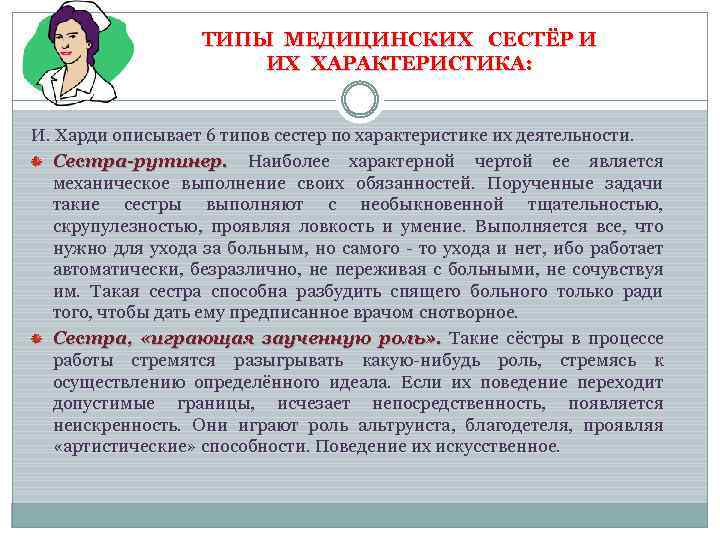 ТИПЫ МЕДИЦИНСКИХ СЕСТЁР И ИХ ХАРАКТЕРИСТИКА:

И. Харди описывает 6 типов сестер по характеристике их деятельности.

Сестра-рутинер. Наиболее характерной чертой ее является механическое выполнение своих обязанностей. Порученные задачи такие сестры выполняют с необыкновенной тщательностью, скрупулезностью, проявляя ловкость и умение. Выполняется все, что нужно для ухода за больным, но самого - то ухода и нет, ибо работает автоматически, безразлично, не переживая с больными, не сочувствуя им. Такая сестра способна разбудить спящего больного только ради того, чтобы дать ему предписанное врачом снотворное.

Сестра, «играющая заученную роль». Такие сёстры в процессе работы стремятся разыгрывать какую-нибудь роль, стремясь к осуществлению определённого идеала. Если их поведение переходит допустимые границы, исчезает непосредственность, появляется неискренность. Они играют роль альтруиста, благодетеля, проявляя «артистические» способности. Поведение их искусственное.